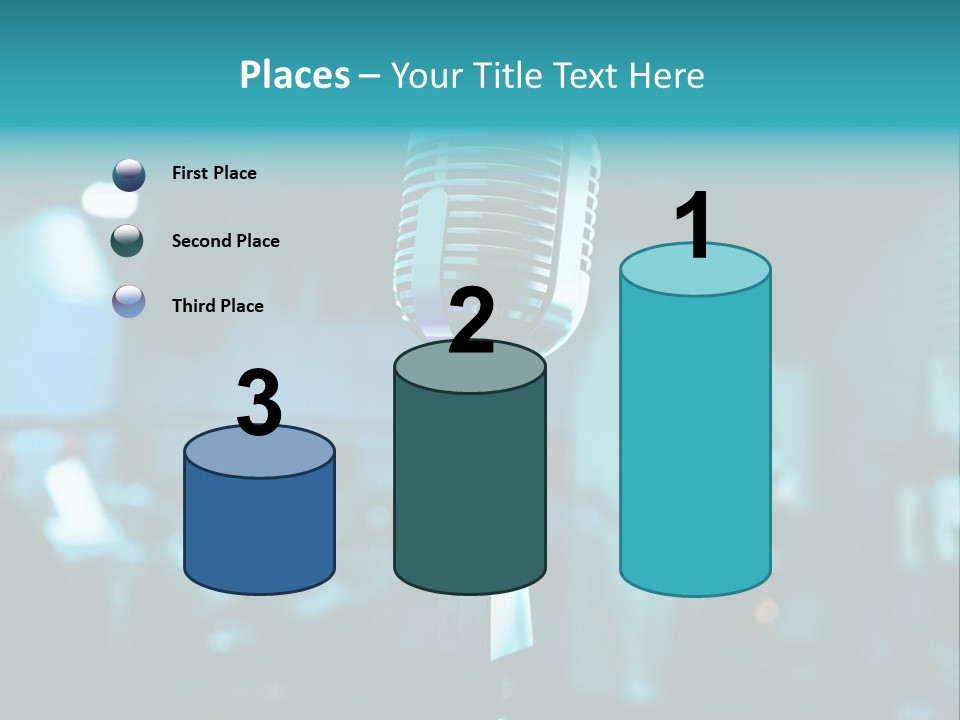 Places – Your Title Text Here

First Place

Second Place

Third Place

3

2

1